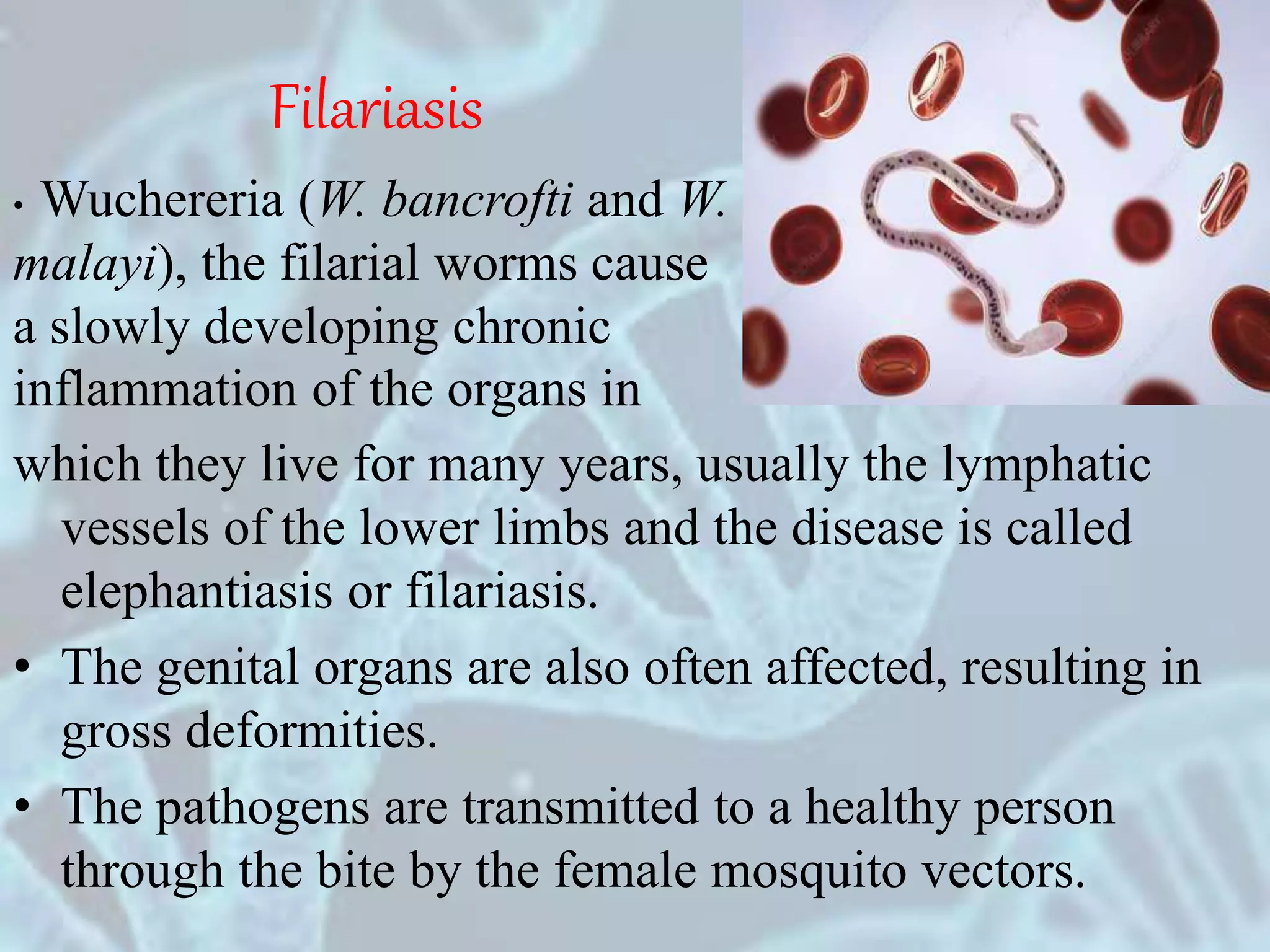 Filariasis

• Wuchereria (W. bancrofti and W. malayi), the filarial worms cause a slowly developing chronic inflammation of the organs in which they live for many years, usually the lymphatic vessels of the lower limbs and the disease is called elephantiasis or filariasis.

• The genital organs are also often affected, resulting in gross deformities.

• The pathogens are transmitted to a healthy person through the bite by the female mosquito vectors.